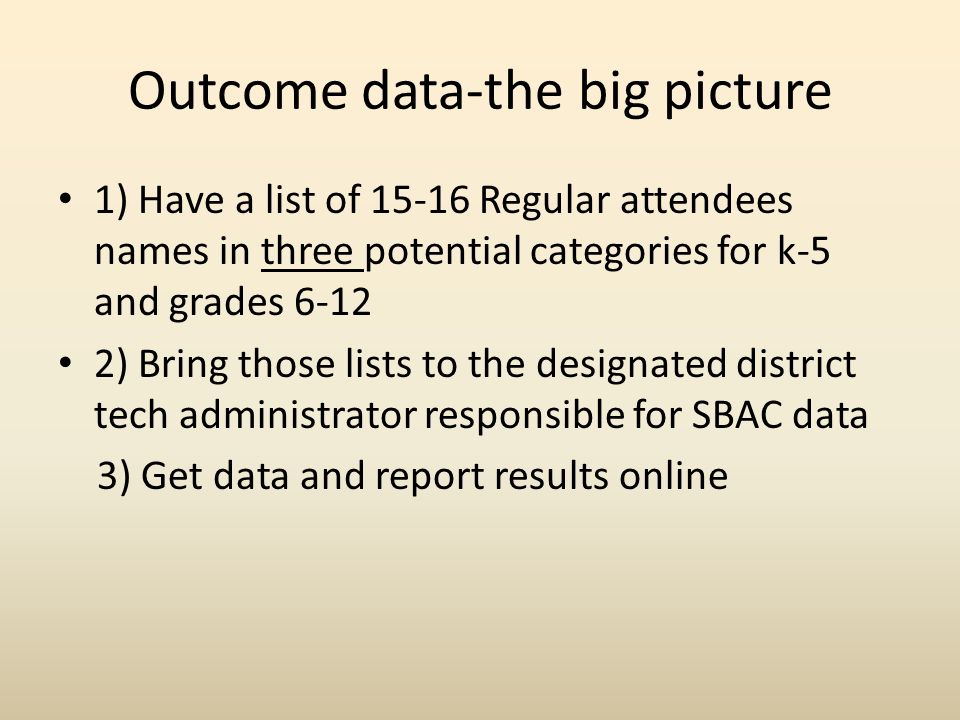 Outcome data-the big picture

• 1) Have a list of 15-16 Regular attendees names in three potential categories for k-5 and grades 6-12

• 2) Bring those lists to the designated district tech administrator responsible for SBAC data

3) Get data and report results online